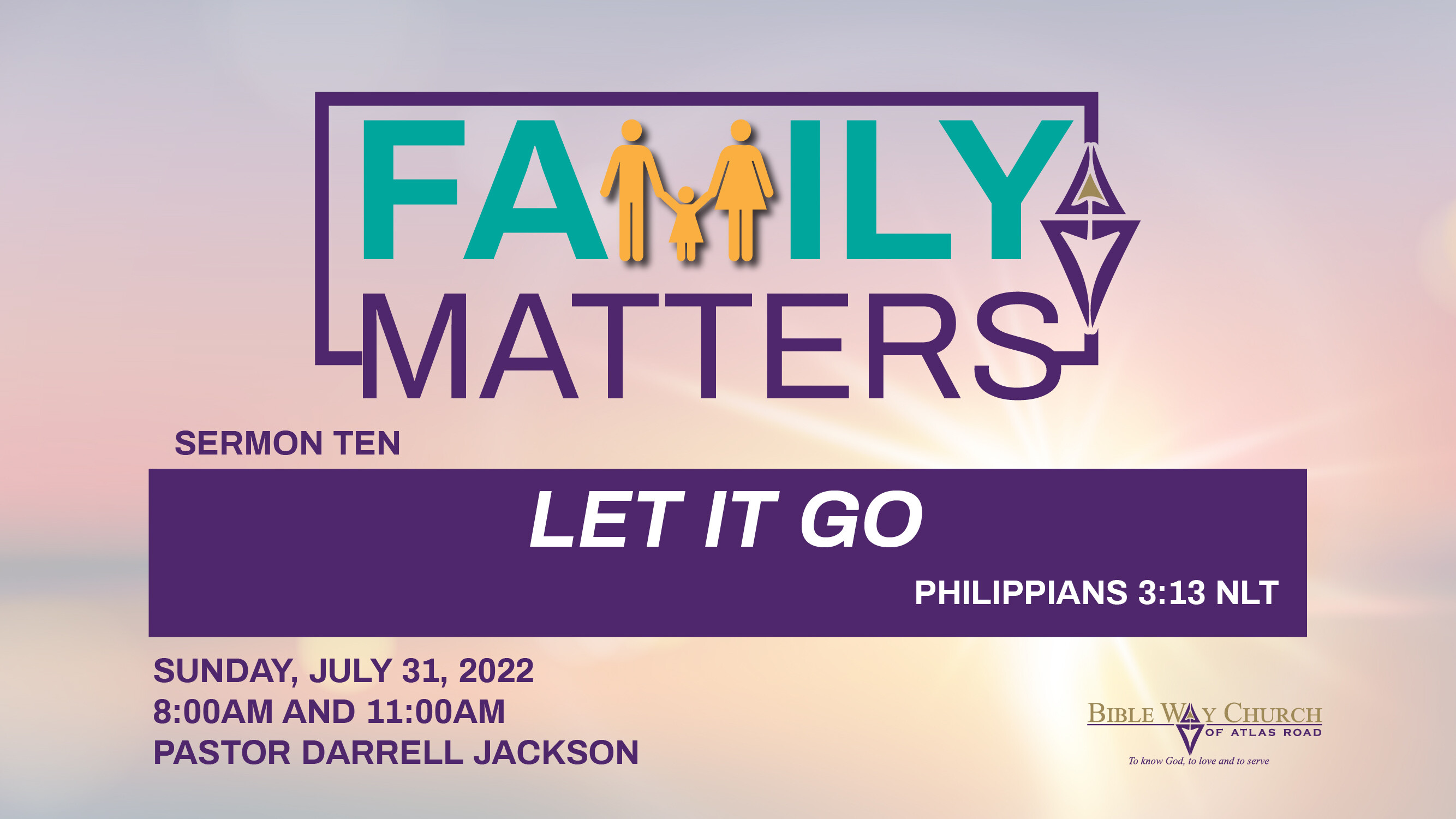 FAMILY
MATTERS

SERMON TEN

LET IT GO

PHILIPPIANS 3:13 NLT

SUNDAY, JULY 31, 2022
8:00AM AND 11:00AM
PASTOR DARRELL JACKSON

BIBLE WAY CHURCH
OF ATLAS ROAD
To know God, to love and to serve